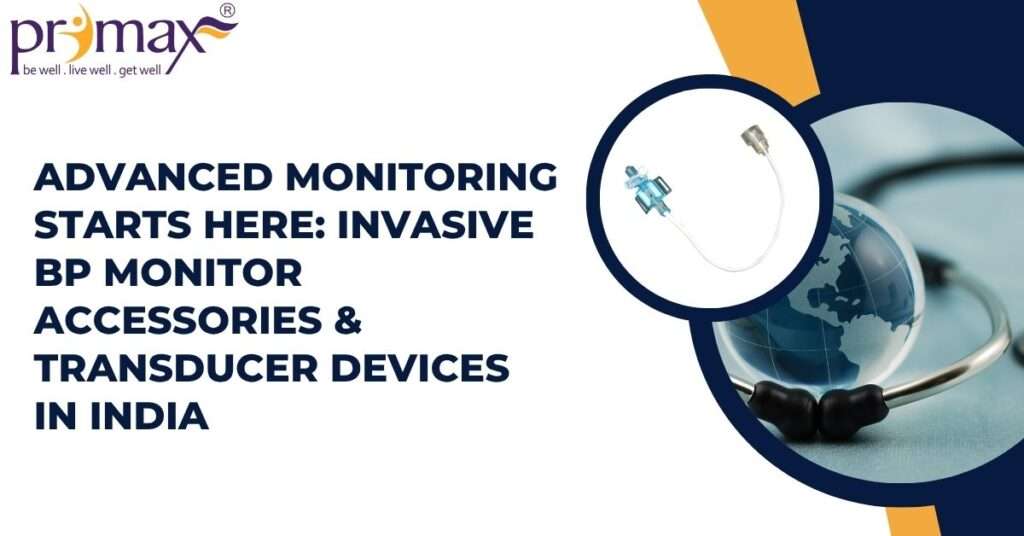 promax®
be well . live well . get well

ADVANCED MONITORING STARTS HERE: INVASIVE BP MONITOR ACCESSORIES & TRANSDUCER DEVICES IN INDIA